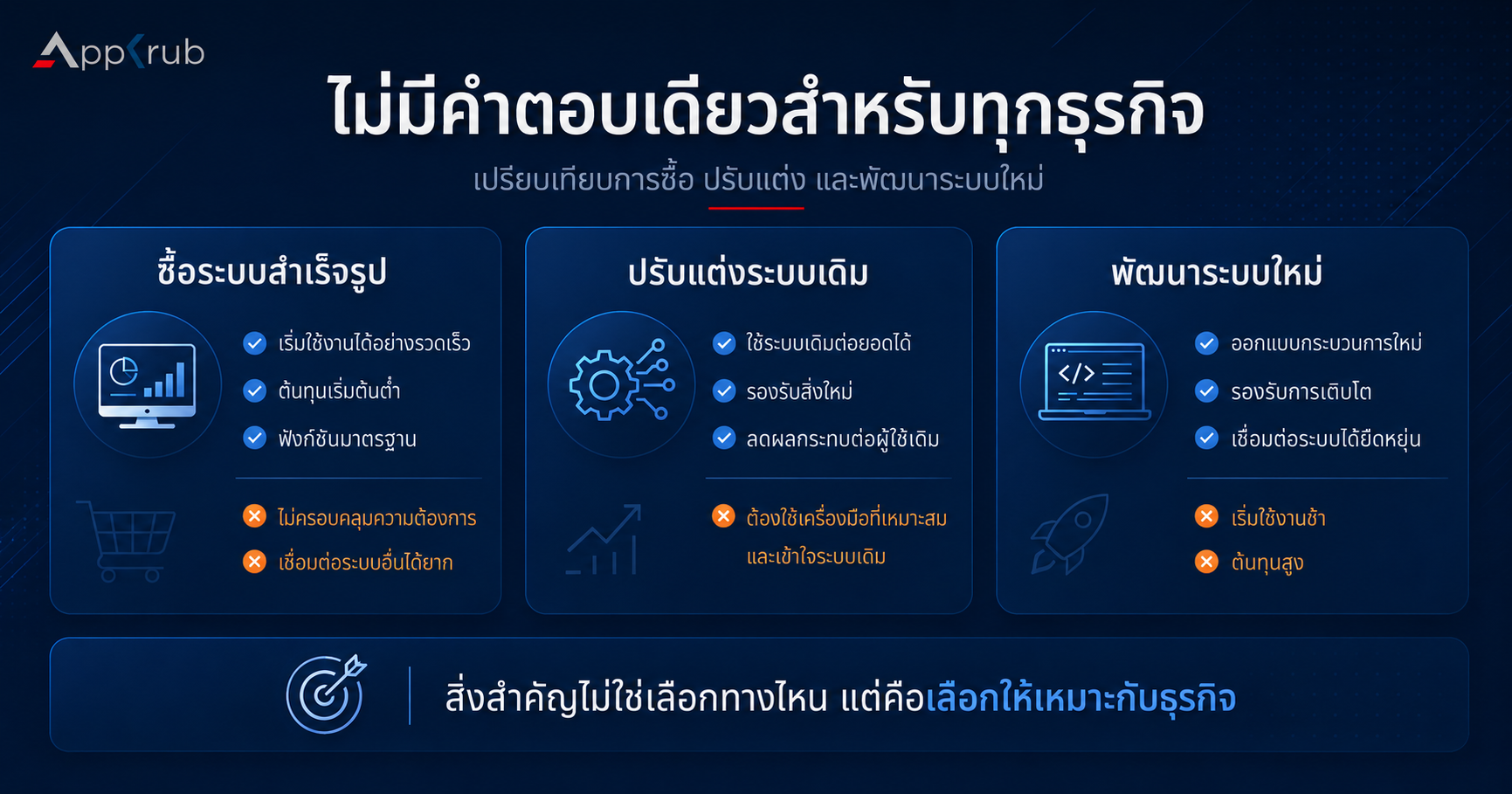 AppKrub

ไม่มีคำตอบเดียวสำหรับทุกธุรกิจ

เปรียบเทียบการซื้อ ปรับแต่ง และพัฒนาระบบใหม่

ซื้อระบบสำเร็จรูป

เริ่มใช้งานได้อย่างรวดเร็ว
ต้นทุนเริ่มต้นต่ำ
ฟังก์ชันมาตรฐาน

ไม่ครอบคลุมความต้องการ
เชื่อมต่อระบบอื่นได้ยาก

ปรับแต่งระบบเดิม

ใช้ระบบเดิมต่อยอดได้
รองรับสิ่งใหม่
ลดผลกระทบต่อผู้ใช้เดิม

ต้องใช้เครื่องมือที่เหมาะสม และเข้าใจระบบเดิม

พัฒนาระบบใหม่

</>

ออกแบบกระบวนการใหม่
รองรับการเติบโต
เชื่อมต่อระบบได้ยืดหยุ่น

เริ่มใช้งานช้า
ต้นทุนสูง

สิ่งสำคัญไม่ใช่เลือกทางไหน แต่คือเลือกให้เหมาะกับธุรกิจ